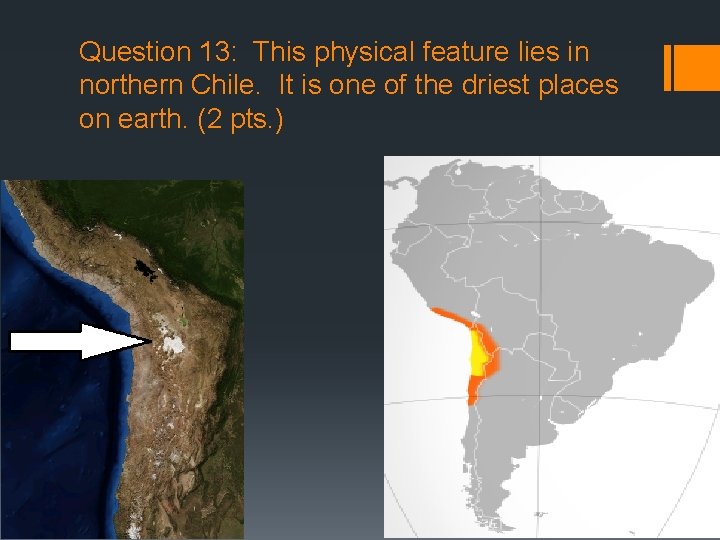 Question 13: This physical feature lies in northern Chile. It is one of the driest places on earth. (2 pts.)